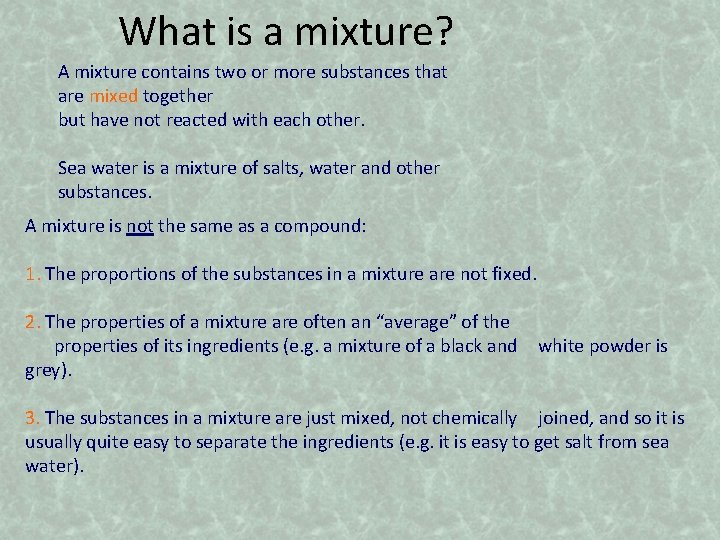 What is a mixture?

A mixture contains two or more substances that are mixed together but have not reacted with each other.

Sea water is a mixture of salts, water and other substances.

A mixture is not the same as a compound:

1. The proportions of the substances in a mixture are not fixed.

2. The properties of a mixture are often an “average” of the properties of its ingredients (e.g. a mixture of a black and white powder is grey).

3. The substances in a mixture are just mixed, not chemically joined, and so it is usually quite easy to separate the ingredients (e.g. it is easy to get salt from sea water).